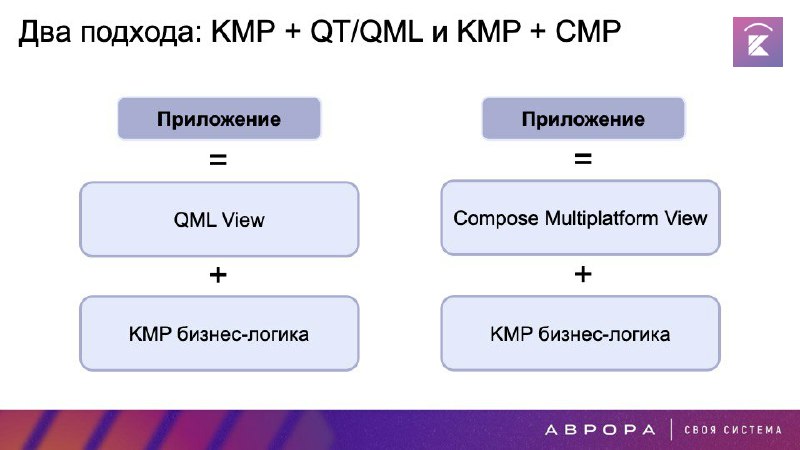 Два подхода: KMP + QT/QML и KMP + CMP

Приложение

=

QML View

+

KMP бизнес-логика

Приложение

=

Compose Multiplatform View

+

KMP бизнес-логика

АВРОРА | СВОЯ СИСТЕМА